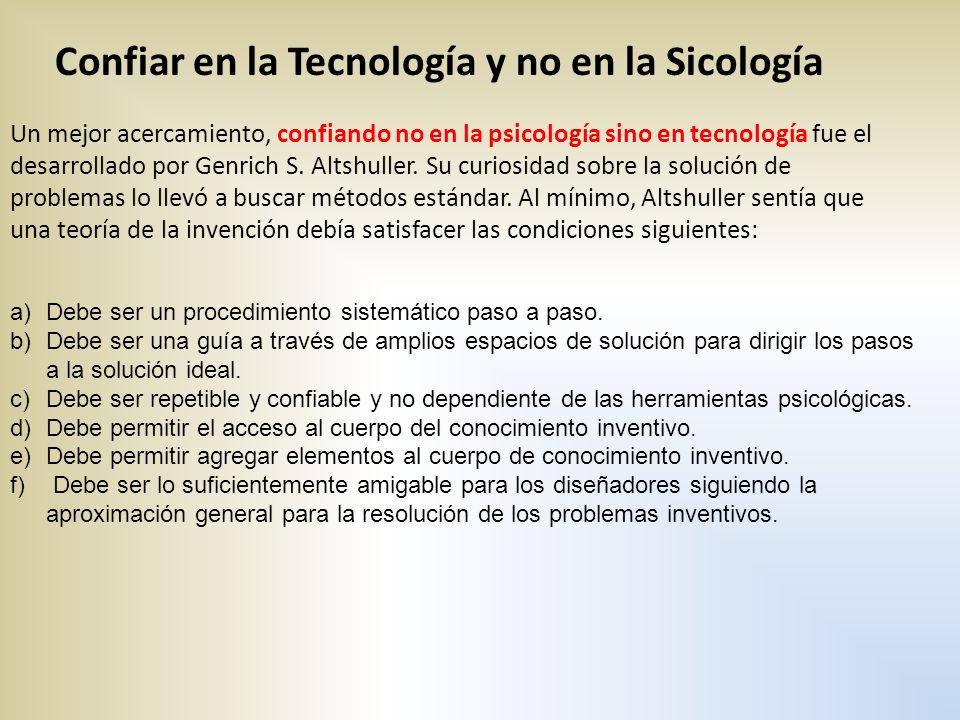 Confiar en la Tecnología y no en la Sicología

Un mejor acercamiento, confiando no en la psicología sino en tecnología fue el desarrollado por Genrich S. Altshuller. Su curiosidad sobre la solución de problemas lo llevó a buscar métodos estándar. Al mínimo, Altshuller sentía que una teoría de la invención debía satisfacer las condiciones siguientes:

a) Debe ser un procedimiento sistemático paso a paso.
b) Debe ser una guía a través de amplios espacios de solución para dirigir los pasos a la solución ideal.
c) Debe ser repetible y confiable y no dependiente de las herramientas psicológicas.
d) Debe permitir el acceso al cuerpo del conocimiento inventivo.
e) Debe permitir agregar elementos al cuerpo de conocimiento inventivo.
f) Debe ser lo suficientemente amigable para los diseñadores siguiendo la aproximación general para la resolución de los problemas inventivos.